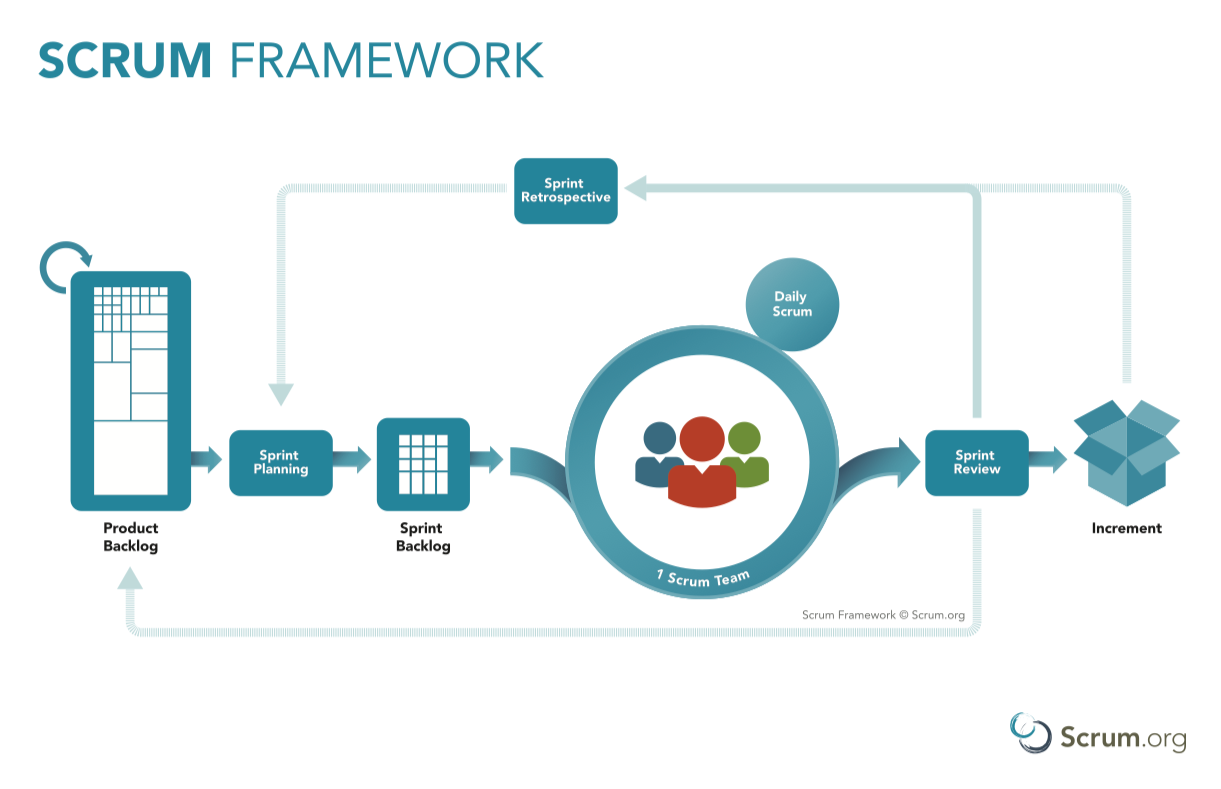 SCRUM FRAMEWORK

Sprint Retrospective

Daily Scrum

Product Backlog

Sprint Planning

Sprint Backlog

1 Scrum Team

Sprint Review

Increment

Scrum Framework © Scrum.org

Scrum.org